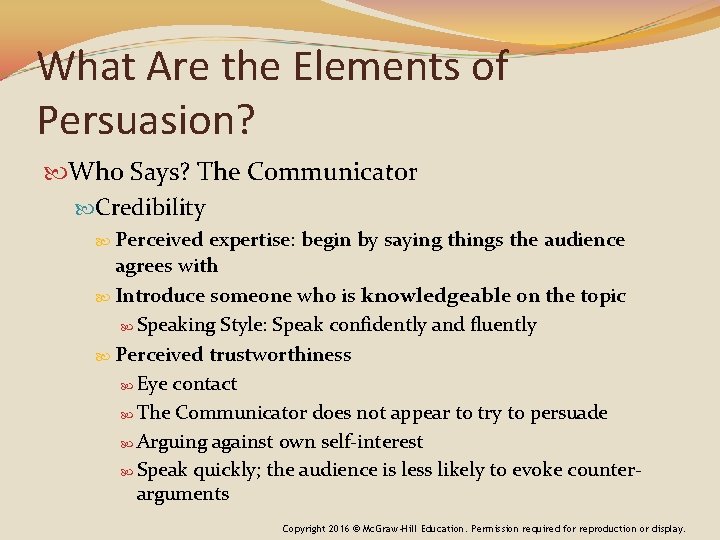 What Are the Elements of Persuasion?

Who Says? The Communicator

Credibility

Perceived expertise: begin by saying things the audience agrees with

Introduce someone who is knowledgeable on the topic

Speaking Style: Speak confidently and fluently

Perceived trustworthiness

Eye contact

The Communicator does not appear to try to persuade

Arguing against own self-interest

Speak quickly; the audience is less likely to evoke counter-arguments

Copyright 2016 © McGraw-Hill Education. Permission required for reproduction or display.